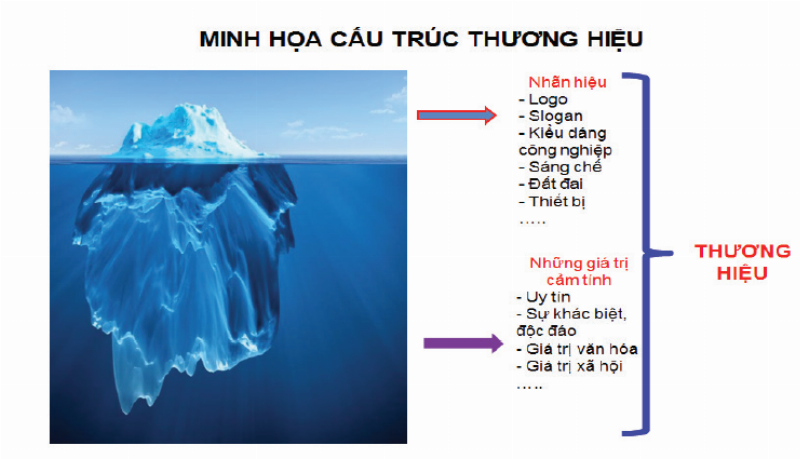 MINH HỌA CẤU TRÚC THƯƠNG HIỆU

Nhãn hiệu
- Logo
- Slogan
- Kiểu dáng công nghiệp
- Sáng chế
- Đất đai
- Thiết bị
.....

Những giá trị cảm tính
- Uy tín
- Sự khác biệt, độc đáo
- Giá trị văn hóa
- Giá trị xã hội
.....

THƯƠNG HIỆU